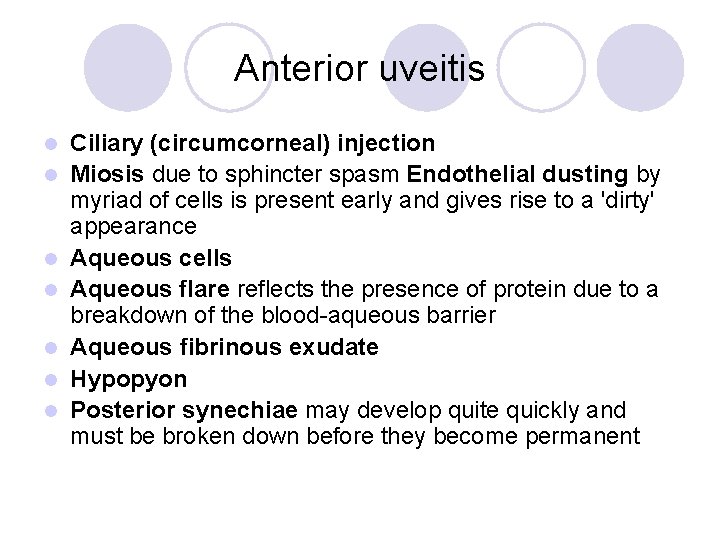 Anterior uveitis

- Ciliary (circumcorneal) injection
- Miosis due to sphincter spasm Endothelial dusting by myriad of cells is present early and gives rise to a 'dirty' appearance
- Aqueous cells
- Aqueous flare reflects the presence of protein due to a breakdown of the blood-aqueous barrier
- Aqueous fibrinous exudate
- Hypopyon
- Posterior synechiae may develop quite quickly and must be broken down before they become permanent